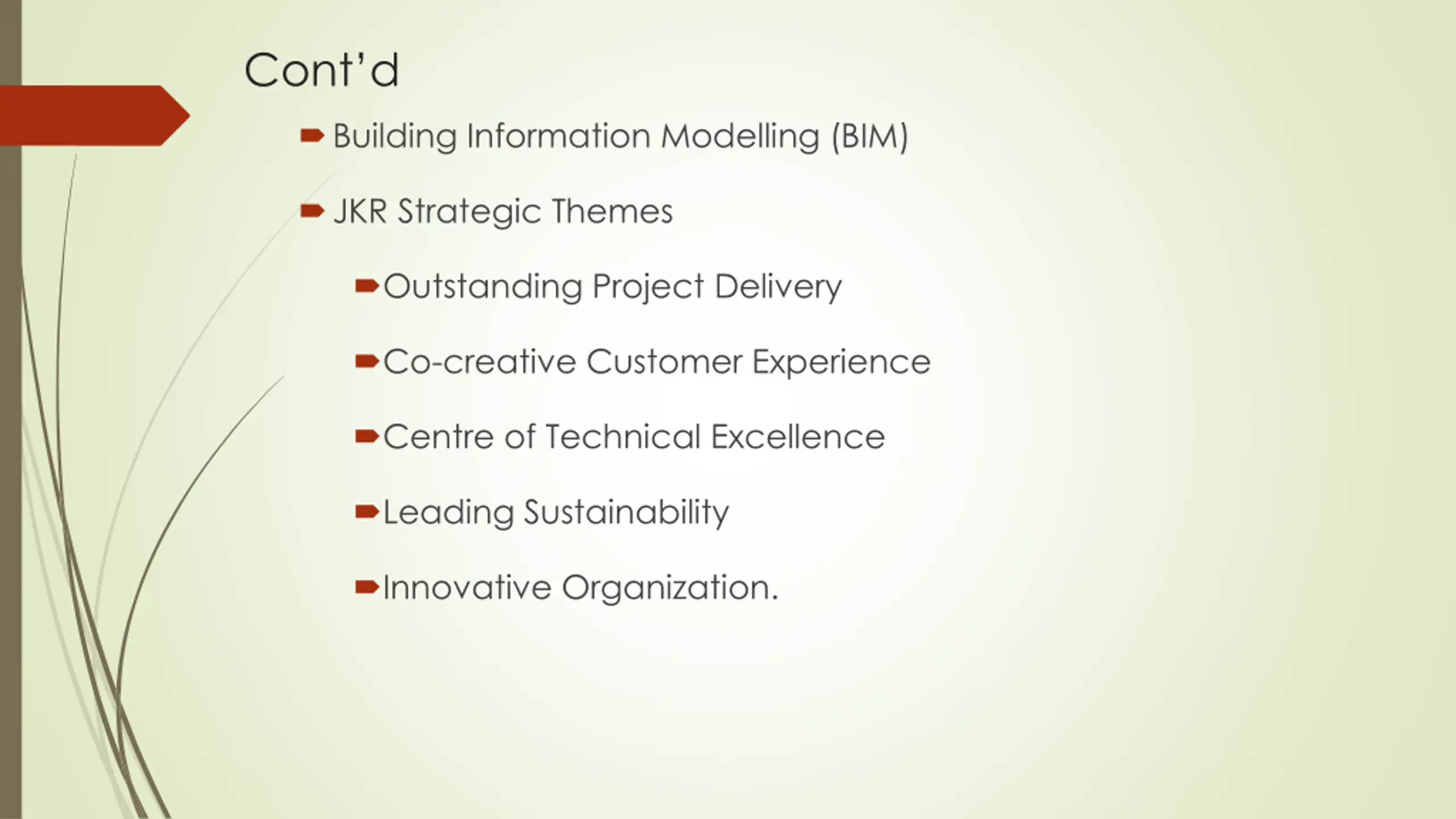 Cont'd

Building Information Modelling (BIM)

JKR Strategic Themes

Outstanding Project Delivery

Co-creative Customer Experience

Centre of Technical Excellence

Leading Sustainability

Innovative Organization.